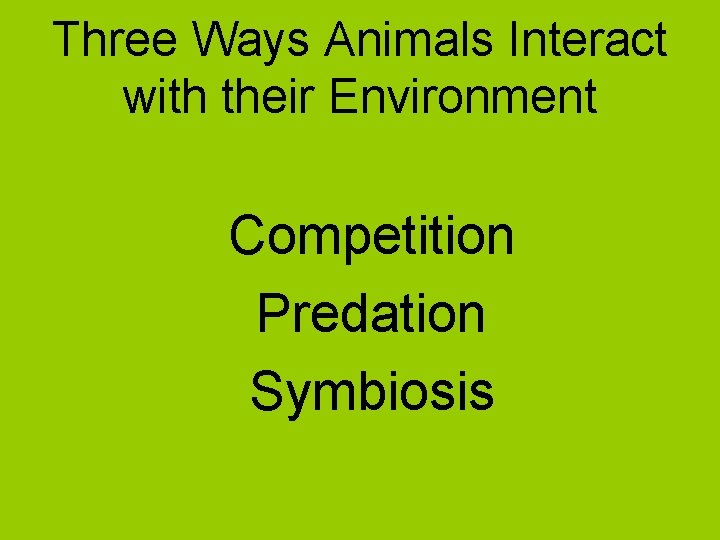 Three Ways Animals Interact with their Environment

Competition
Predation
Symbiosis